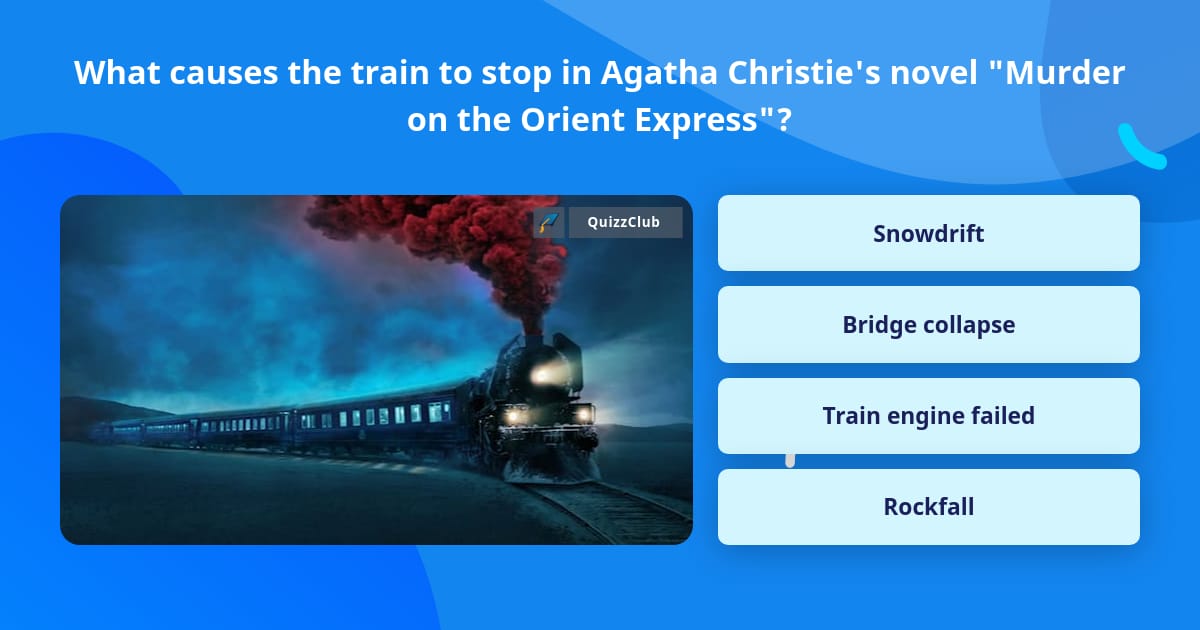 What causes the train to stop in Agatha Christie's novel "Murder on the Orient Express"?

QuizzClub

Snowdrift

Bridge collapse

Train engine failed

Rockfall